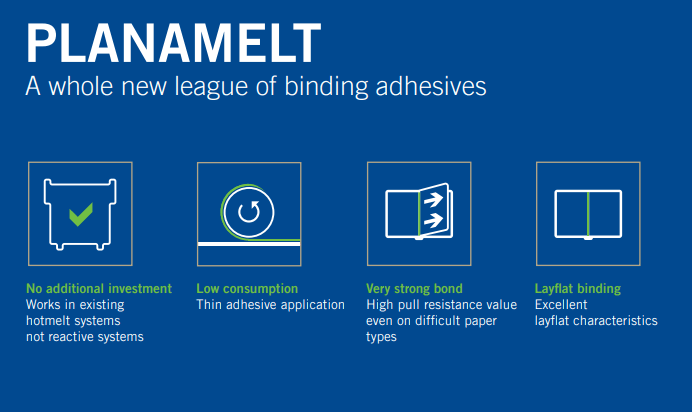 PLANAMELT
A whole new league of binding adhesives

No additional investment
Works in existing hotmelt systems not reactive systems

Low consumption
Thin adhesive application

Very strong bond
High pull resistance value even on difficult paper types

Layflat binding
Excellent layflat characteristics